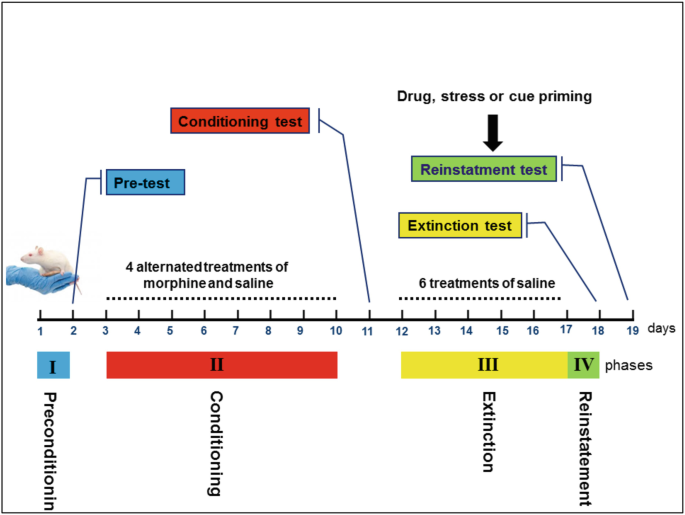 Drug, stress or cue priming

Conditioning test

Reinstatment test

Pre-test

Extinction test

4 alternated treatments of morphine and saline

6 treatments of saline

1 2 3 4 5 6 7 8 9 10 11 12 13 14 15 16 17 18 19 days

I II III IV phases

Preconditionin

Conditioning

Extinction

Reinstatement